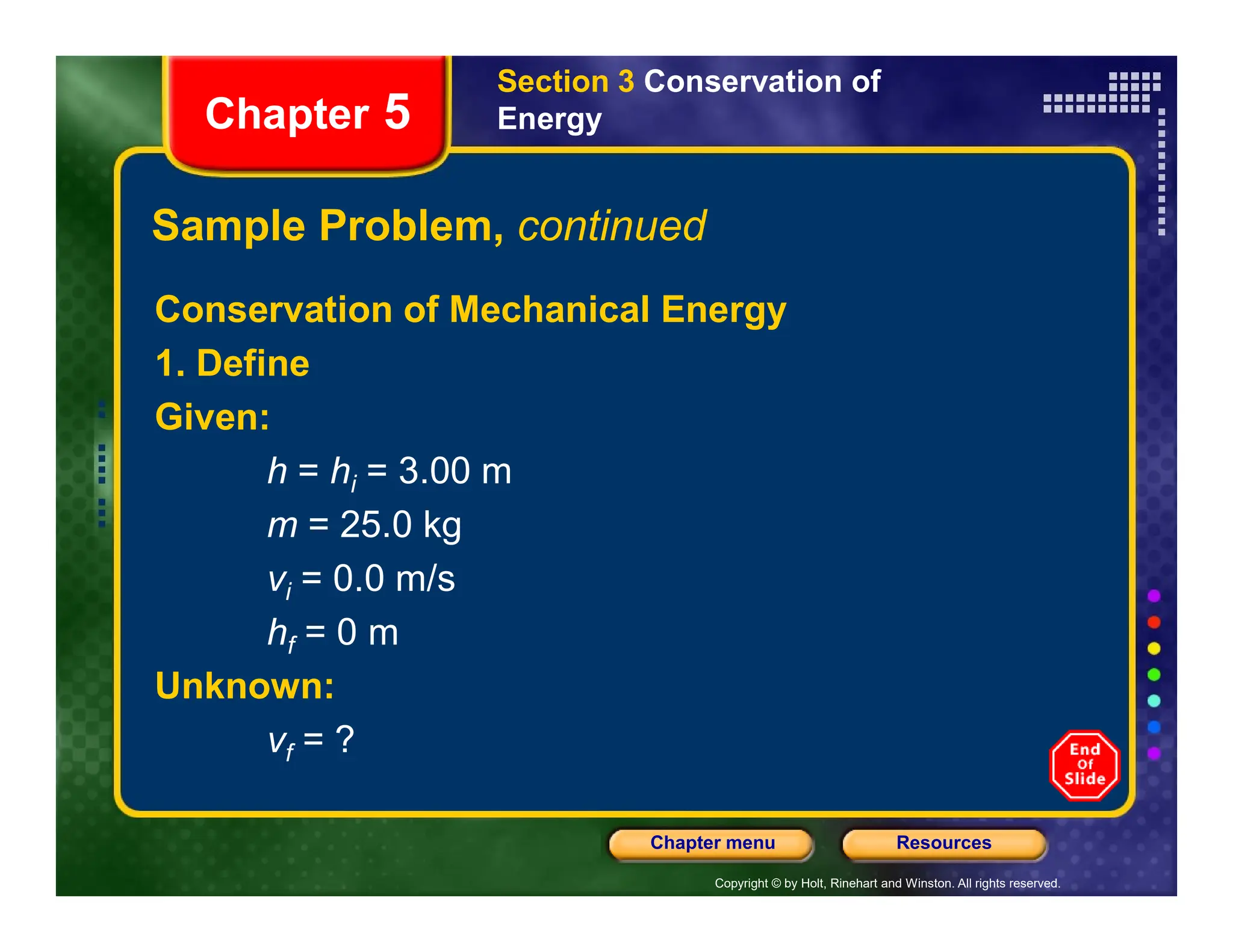 Chapter 5

Section 3 Conservation of Energy

Sample Problem, continued

Conservation of Mechanical Energy

1. Define

Given:

$h = h_i = 3.00$ m

$m = 25.0$ kg

$v_i = 0.0$ m/s

$h_f = 0$ m

Unknown:

$v_f = ?$

End Of Slide

Chapter menu

Resources

Copyright © by Holt, Rinehart and Winston. All rights reserved.